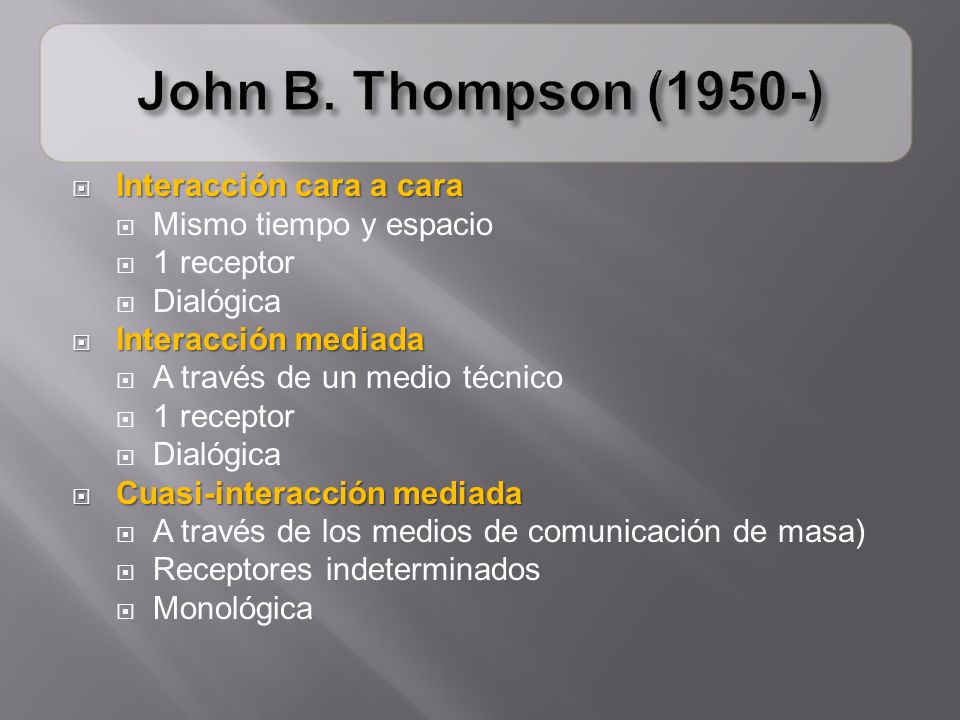 John B. Thompson (1950-)

Interacción cara a cara
Mismo tiempo y espacio
1 receptor
Dialógica
Interacción mediada
A través de un medio técnico
1 receptor
Dialógica
Cuasi-interacción mediada
A través de los medios de comunicación de masa)
Receptores indeterminados
Monológica